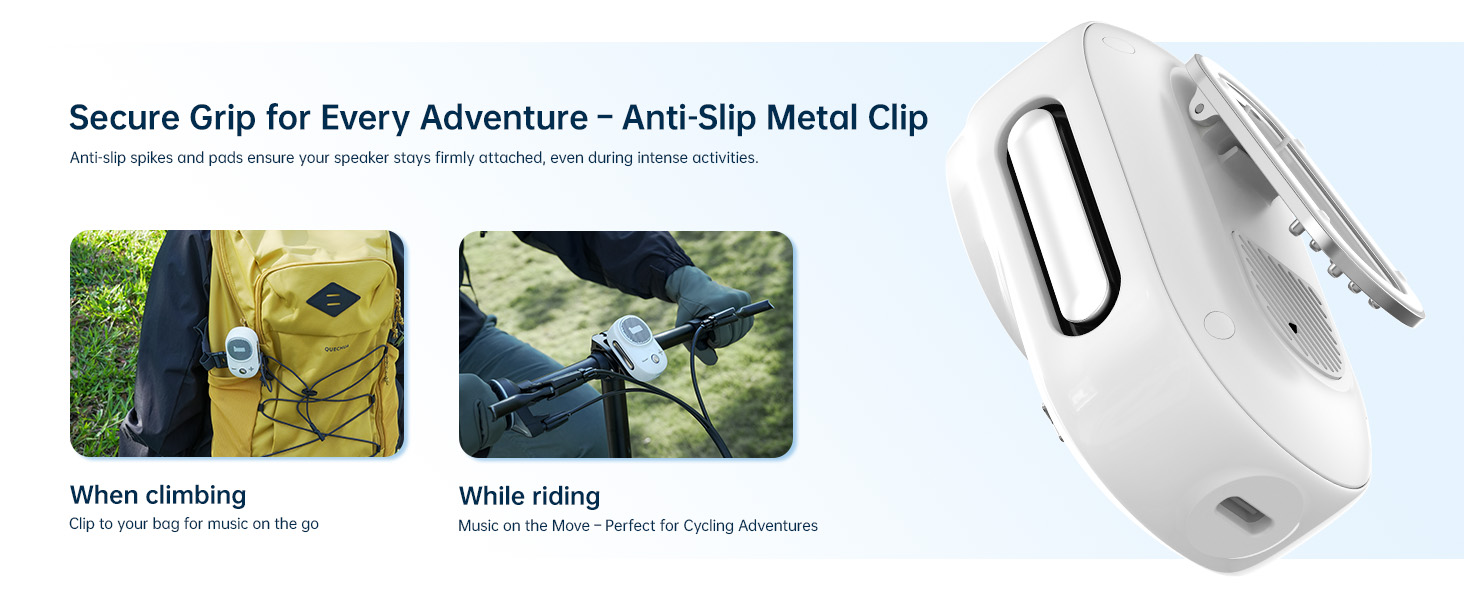 Secure Grip for Every Adventure – Anti-Slip Metal Clip

Anti-slip spikes and pads ensure your speaker stays firmly attached, even during intense activities.

When climbing

Clip to your bag for music on the go

While riding

Music on the Move – Perfect for Cycling Adventures